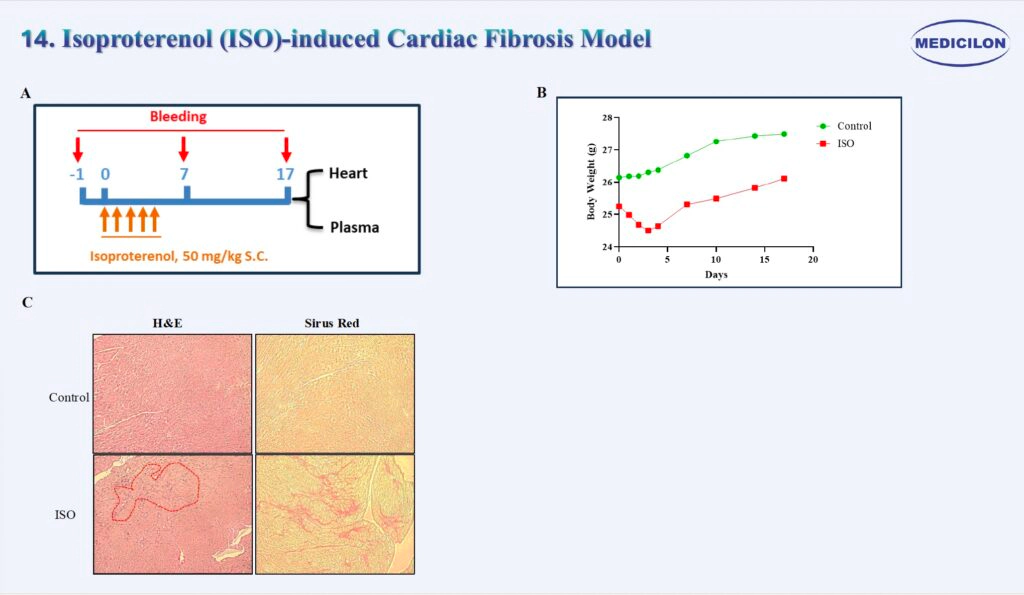 14. Isoproterenol (ISO)-induced Cardiac Fibrosis Model

MEDICILON

A

Bleeding

-1 0 7 17

Heart

Plasma

Isoproterenol, 50 mg/kg S.C.

B

Body Weight (g)

28
27
26
25
24

0 5 10 15 20

Days

Control
ISO

C

H&E

Sirus Red

Control

ISO